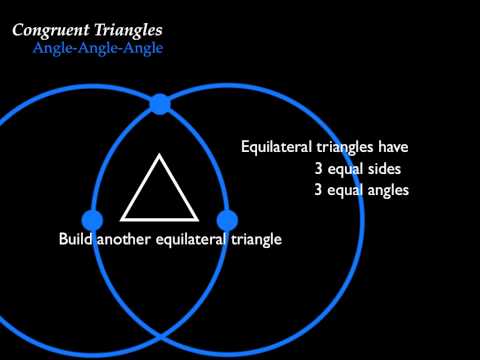 Congruent Triangles
Angle-Angle-Angle

Equilateral triangles have
3 equal sides
3 equal angles

Build another equilateral triangle